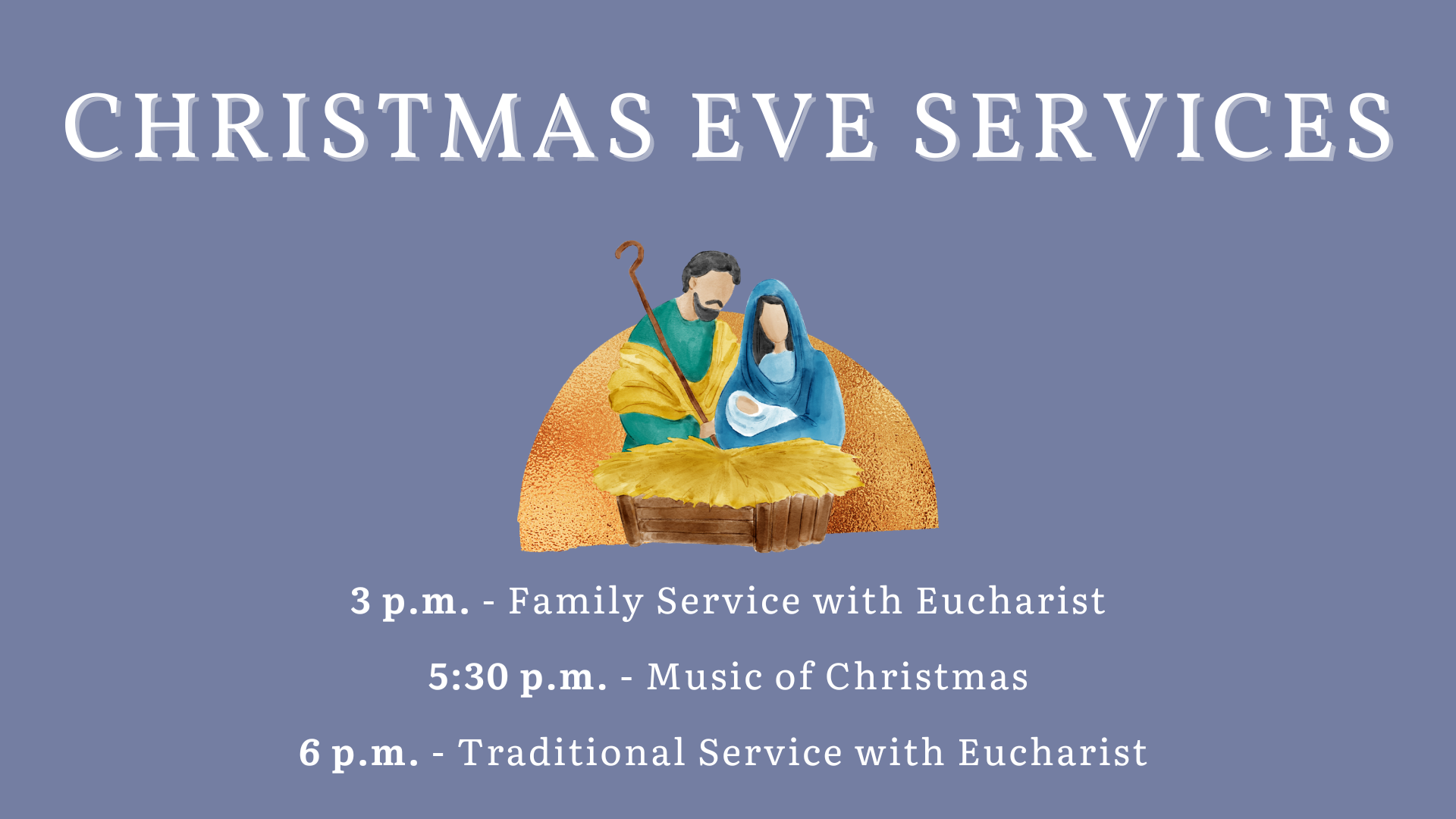 CHRISTMAS EVE SERVICES

3 p.m. - Family Service with Eucharist

5:30 p.m. - Music of Christmas

6 p.m. - Traditional Service with Eucharist